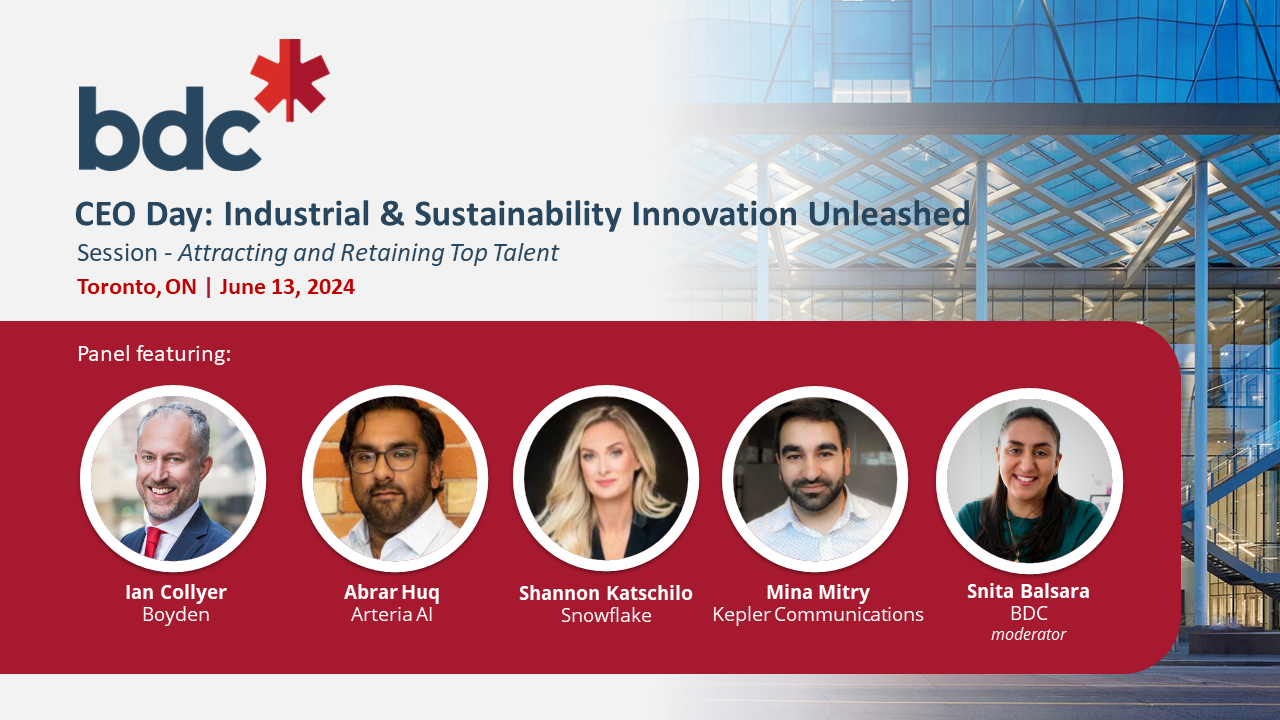 bdc

CEO Day: Industrial & Sustainability Innovation Unleashed

Session - Attracting and Retaining Top Talent

Toronto, ON | June 13, 2024

Panel featuring:

Ian Collyer
Boyden

Abrar Huq
Arteria AI

Shannon Katschilo
Snowflake

Mina Mitry
Kepler Communications

Snita Balsara
BDC
moderator